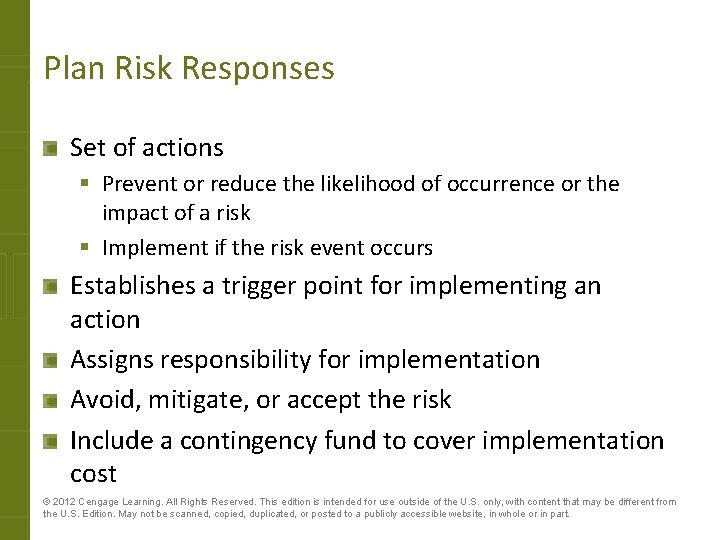 Plan Risk Responses

Set of actions

Prevent or reduce the likelihood of occurrence or the impact of a risk

Implement if the risk event occurs

Establishes a trigger point for implementing an action

Assigns responsibility for implementation

Avoid, mitigate, or accept the risk

Include a contingency fund to cover implementation cost

© 2012 Cengage Learning. All Rights Reserved. This edition is intended for use outside of the U.S. only, with content that may be different from the U.S. Edition. May not be scanned, copied, duplicated, or posted to a publicly accessible website, in whole or in part.